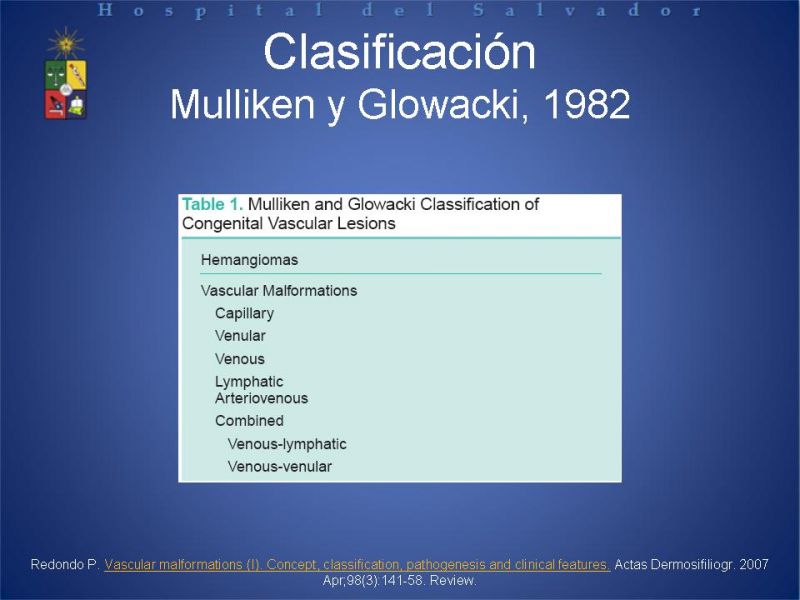 Hospital del Salvador

Clasificación
Mulliken y Glowacki, 1982

Table 1. Mulliken and Glowacki Classification of Congenital Vascular Lesions

Hemangiomas

Vascular Malformations
Capillary
Venular
Venous
Lymphatic
Arteriovenous
Combined
Venous-lymphatic
Venous-venular

Redondo P. Vascular malformations (I). Concept, classification, pathogenesis and clinical features. Actas Dermosifiliogr. 2007 Apr;98(3):141-58. Review.